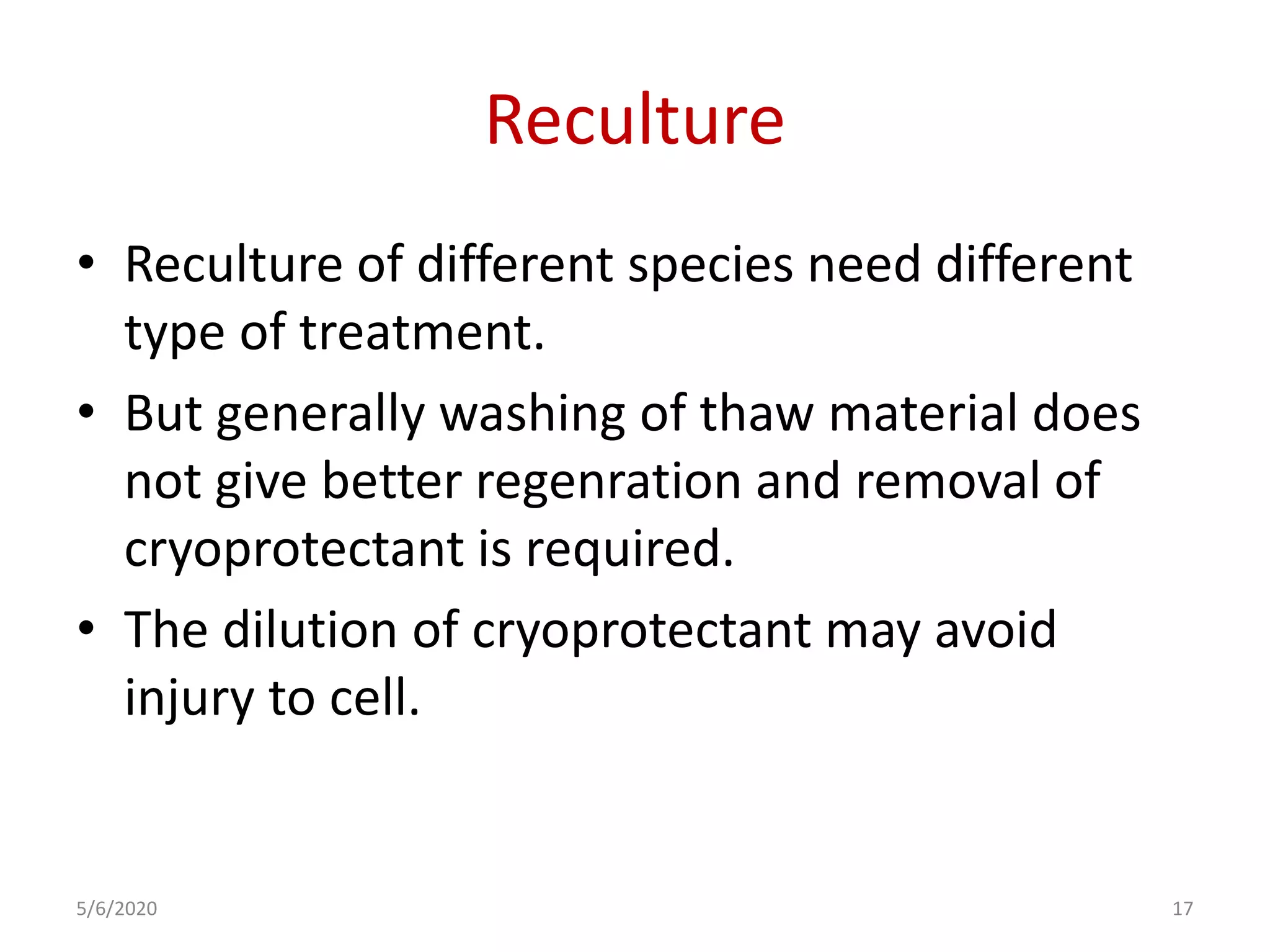 Reculture

• Reculture of different species need different type of treatment.
• But generally washing of thaw material does not give better regenration and removal of cryoprotectant is required.
• The dilution of cryoprotectant may avoid injury to cell.

5/6/2020

17